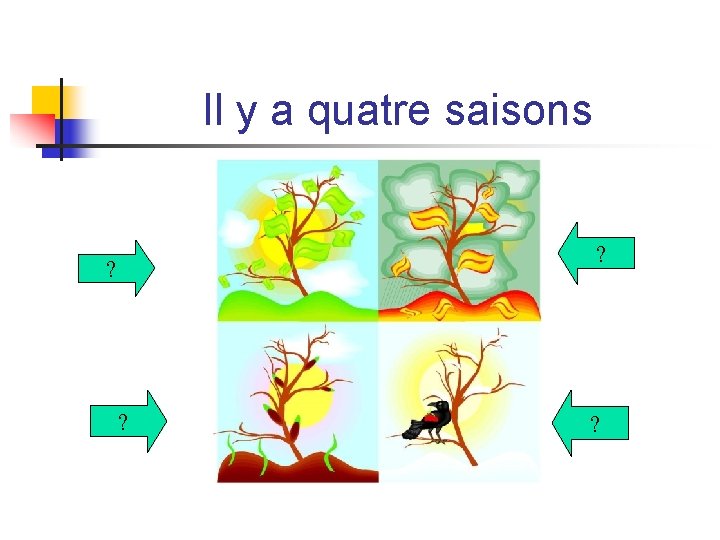 Il y a quatre saisons

?

?

?

?